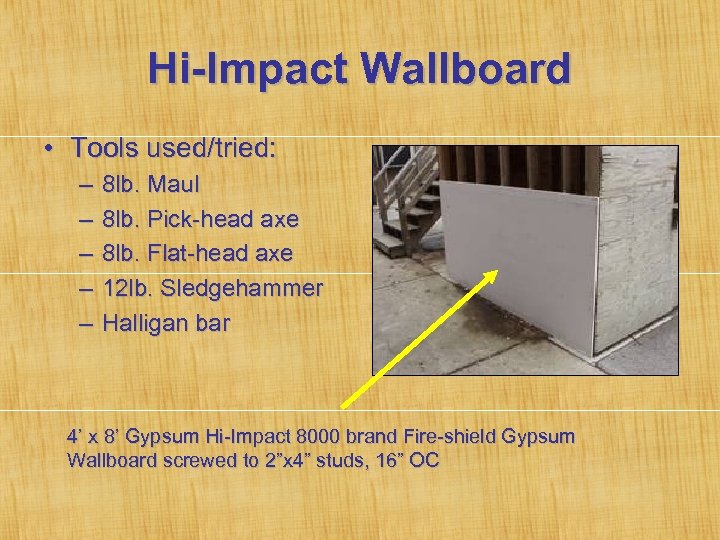 Hi-Impact Wallboard

• Tools used/tried:
  – 8lb. Maul
  – 8lb. Pick-head axe
  – 8lb. Flat-head axe
  – 12lb. Sledgehammer
  – Halligan bar

4’ x 8’ Gypsum Hi-Impact 8000 brand Fire-shield Gypsum Wallboard screwed to 2”x4” studs, 16” OC